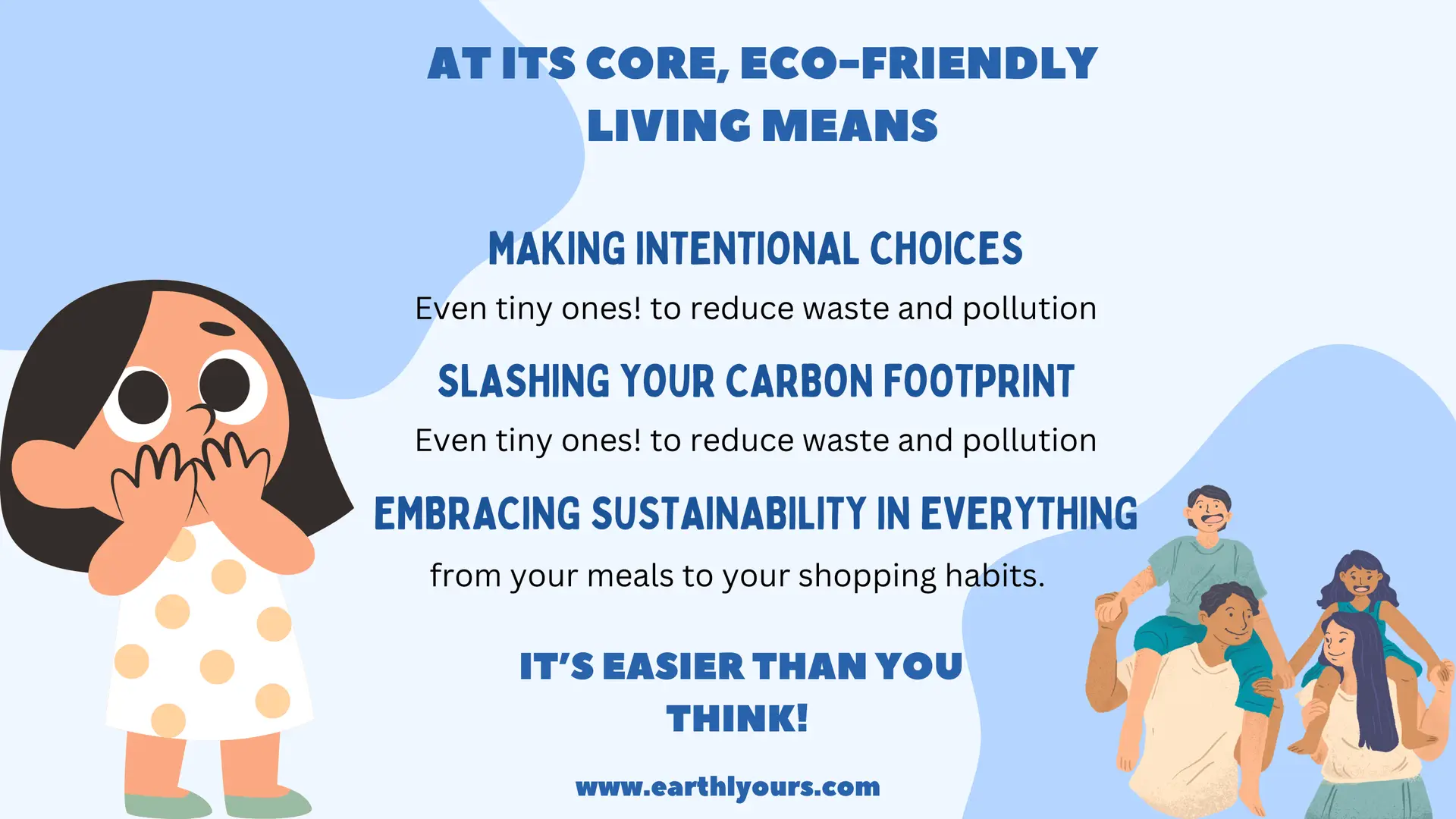 AT ITS CORE, ECO-FRIENDLY LIVING MEANS

MAKING INTENTIONAL CHOICES

Even tiny ones! to reduce waste and pollution

SLASHING YOUR CARBON FOOTPRINT

Even tiny ones! to reduce waste and pollution

EMBRACING SUSTAINABILITY IN EVERYTHING

from your meals to your shopping habits.

IT'S EASIER THAN YOU THINK!

www.earthlyours.com